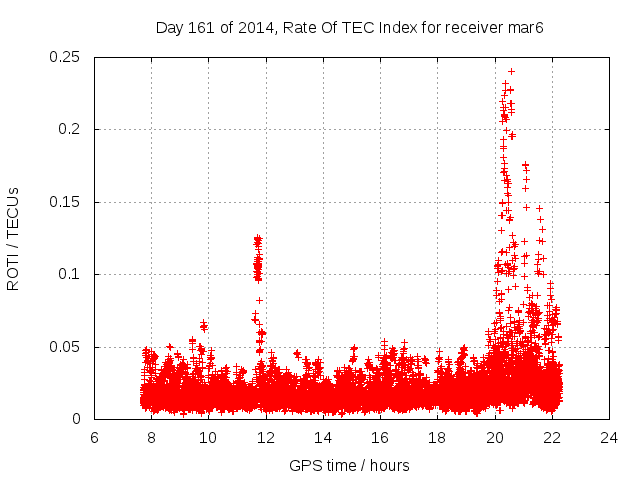 Day 161 of 2014, Rate Of TEC Index for receiver mar6

ROTI / TECUs

0.25
0.2
0.15
0.1
0.05
0

6
8
10
12
14
16
18
20
22
24

GPS time / hours